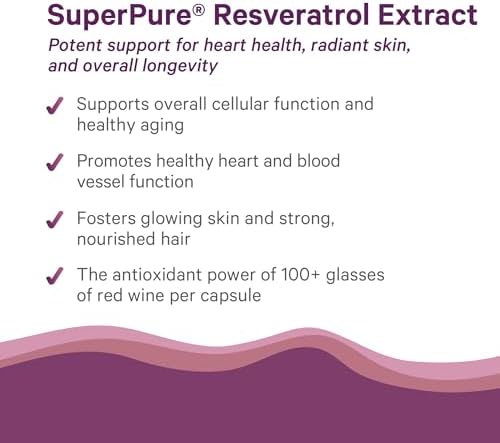 SuperPure® Resveratrol Extract

Potent support for heart health, radiant skin, and overall longevity

✓ Supports overall cellular function and healthy aging

✓ Promotes healthy heart and blood vessel function

✓ Fosters glowing skin and strong, nourished hair

✓ The antioxidant power of 100+ glasses of red wine per capsule